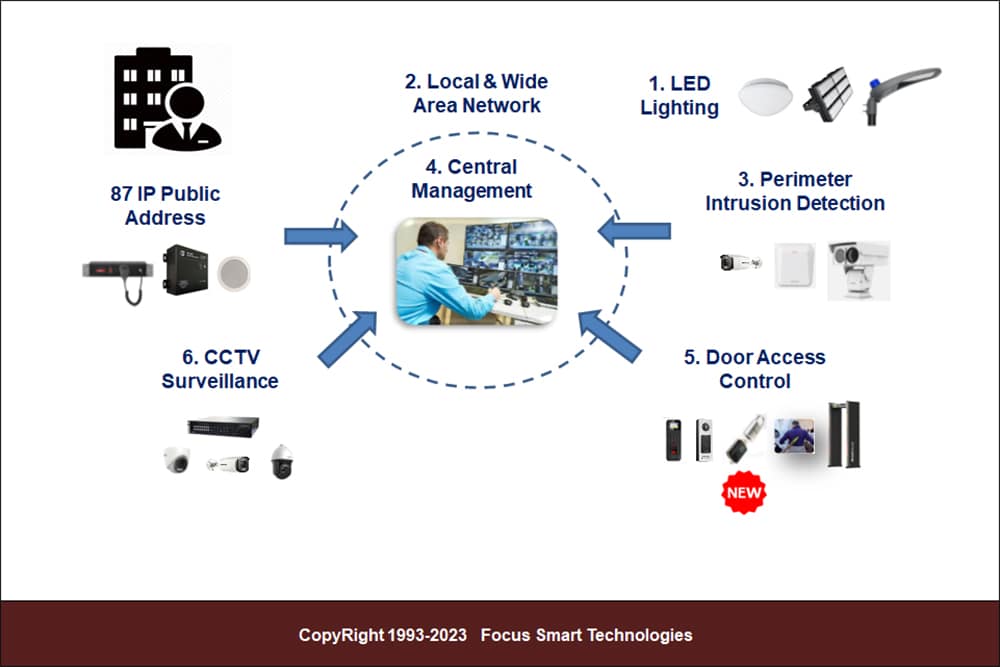 2. Local & Wide Area Network

1. LED Lighting

87 IP Public Address

4. Central Management

3. Perimeter Intrusion Detection

6. CCTV Surveillance

5. Door Access Control

NEW

CopyRight 1993-2023 Focus Smart Technologies